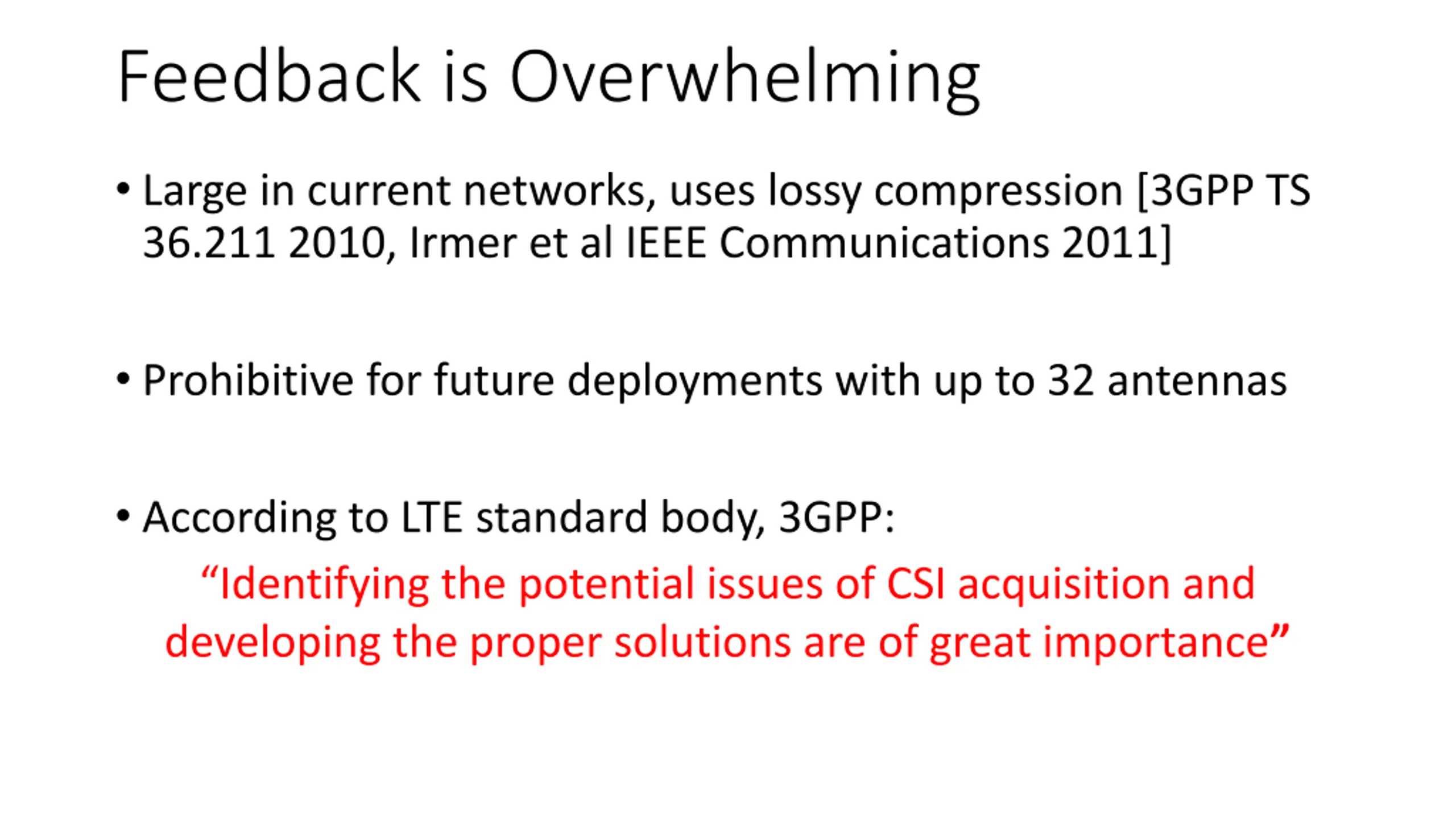 Feedback is Overwhelming

• Large in current networks, uses lossy compression [3GPP TS 36.211 2010, Irmer et al IEEE Communications 2011]

• Prohibitive for future deployments with up to 32 antennas

• According to LTE standard body, 3GPP:

“Identifying the potential issues of CSI acquisition and developing the proper solutions are of great importance”